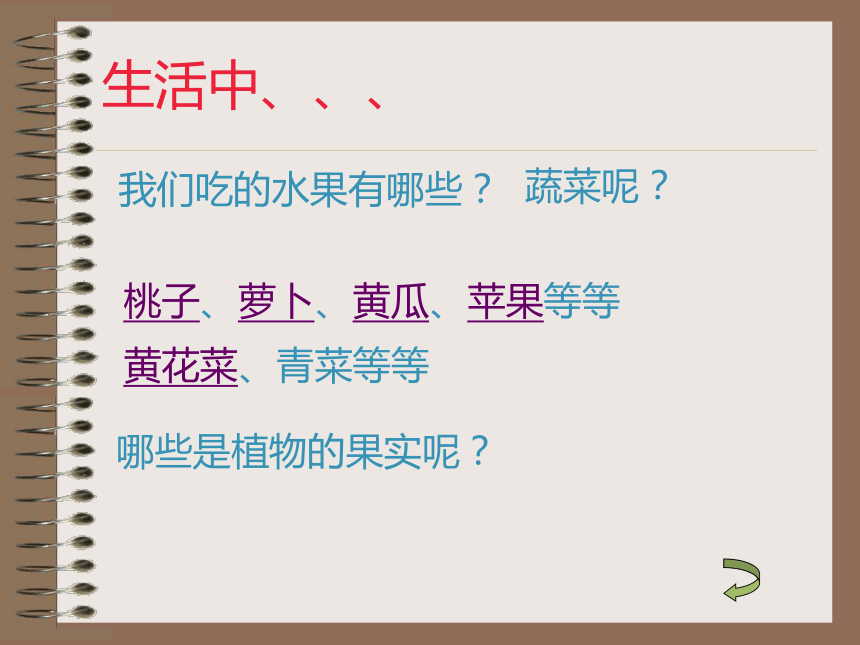 生活中、、、

我们吃的水果有哪些？ 蔬菜呢？

桃子、萝卜、黄瓜、苹果等等
黄花菜、青菜等等

哪些是植物的果实呢？